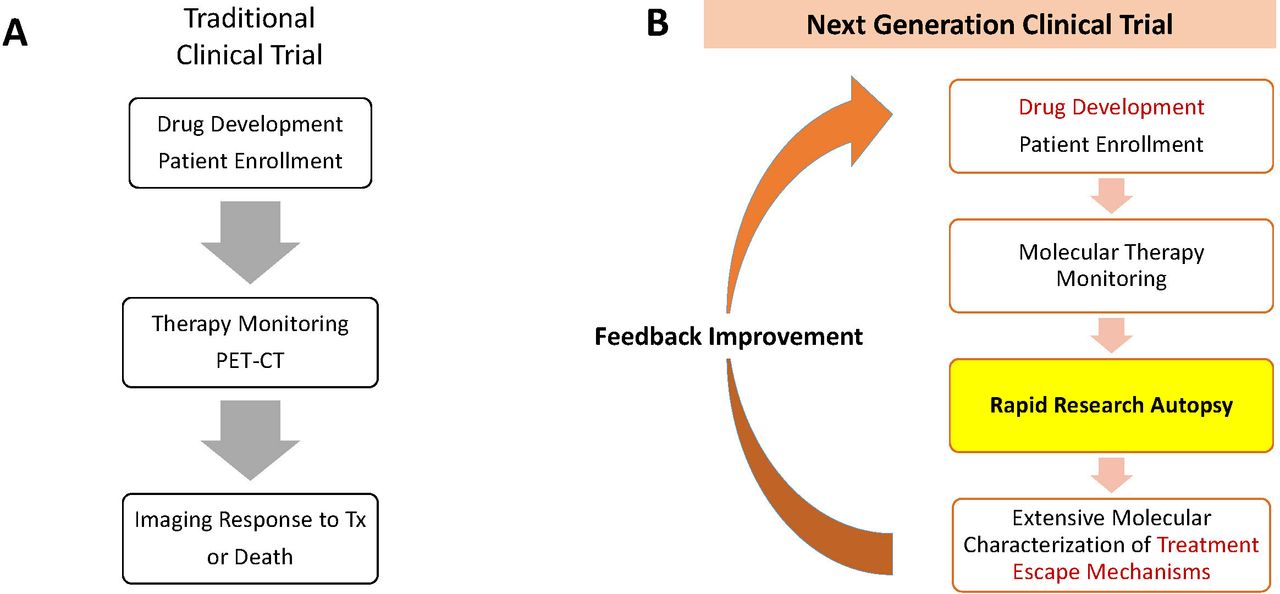 A

Traditional Clinical Trial

Drug Development
Patient Enrollment

Therapy Monitoring
PET-CT

Imaging Response to Tx or Death

B

Next Generation Clinical Trial

Feedback Improvement

Drug Development
Patient Enrollment

Molecular Therapy Monitoring

Rapid Research Autopsy

Extensive Molecular Characterization of Treatment Escape Mechanisms